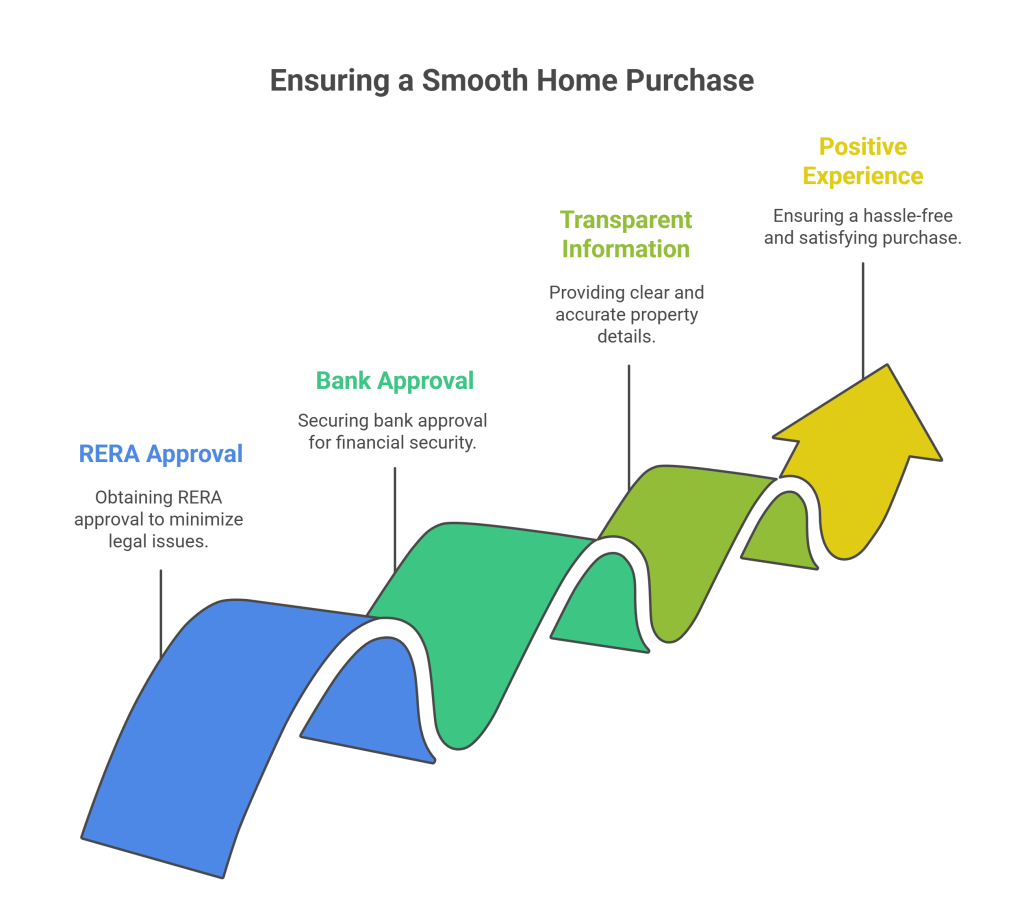 Ensuring a Smooth Home Purchase

RERA Approval

Obtaining RERA approval to minimize legal issues.

Bank Approval

Securing bank approval for financial security.

Transparent Information

Providing clear and accurate property details.

Positive Experience

Ensuring a hassle-free and satisfying purchase.